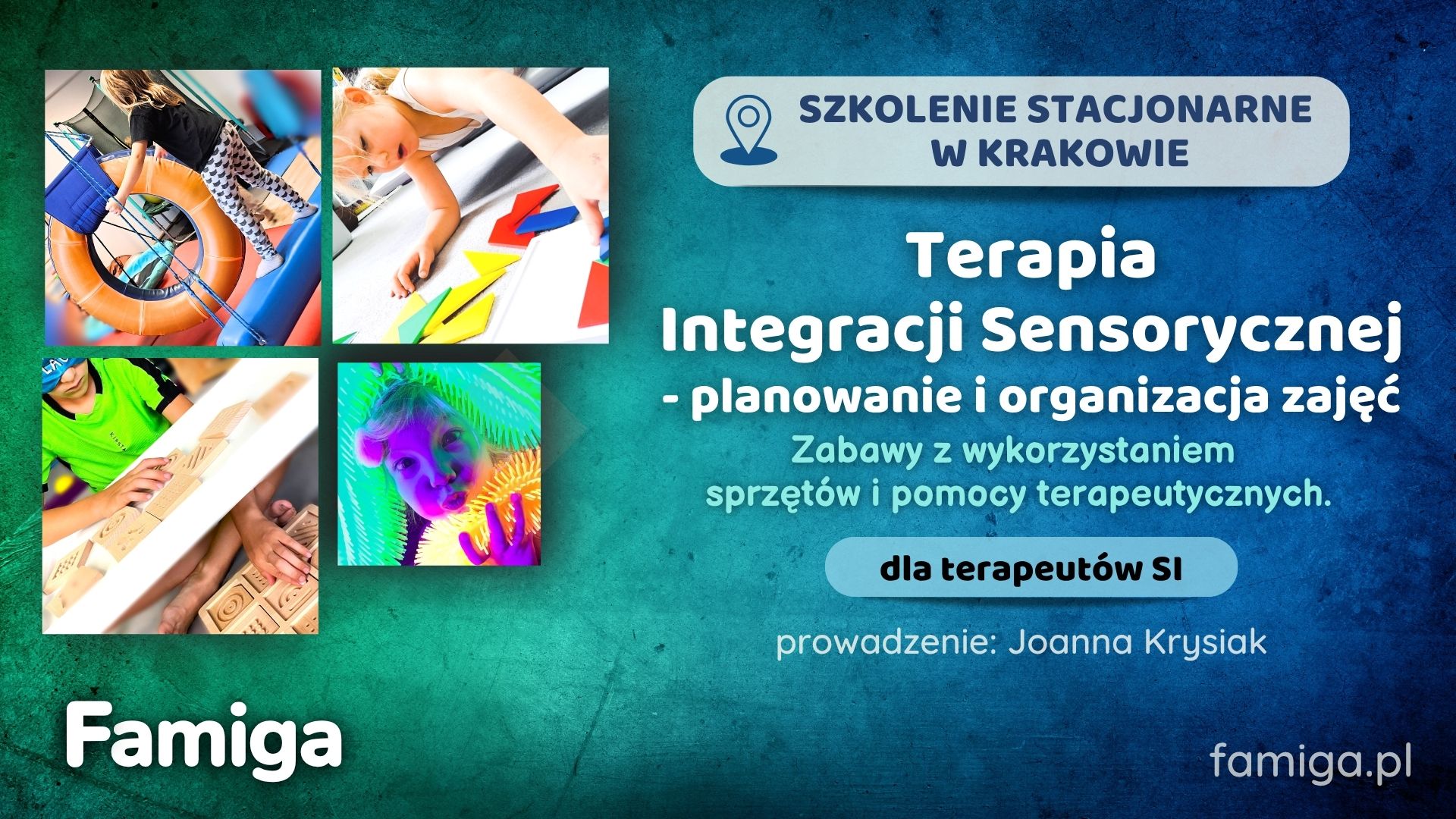 SZKOLENIE STACJONARNE W KRAKOWIE

Terapia Integracji Sensorycznej - planowanie i organizacja zajęć

Zabawy z wykorzystaniem sprzętów i pomocy terapeutycznych.

dla terapeutów SI

prowadzenie: Joanna Krysiak

Famiga

famiga.pl